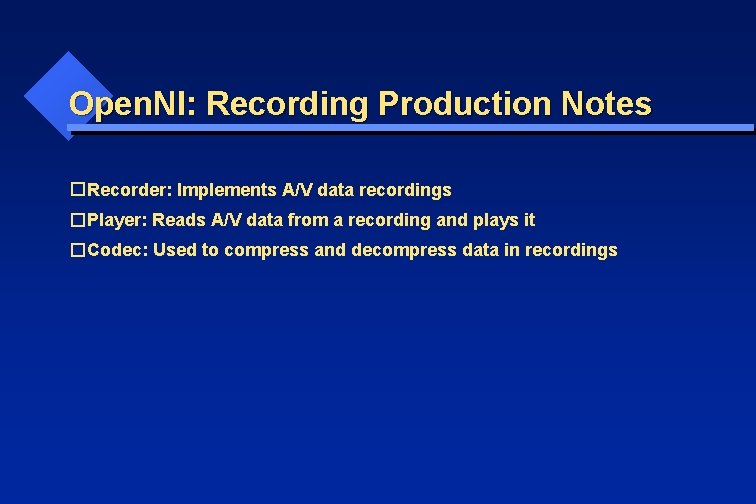 OpenNI: Recording Production Notes

□Recorder: Implements A/V data recordings
□Player: Reads A/V data from a recording and plays it
□Codec: Used to compress and decompress data in recordings